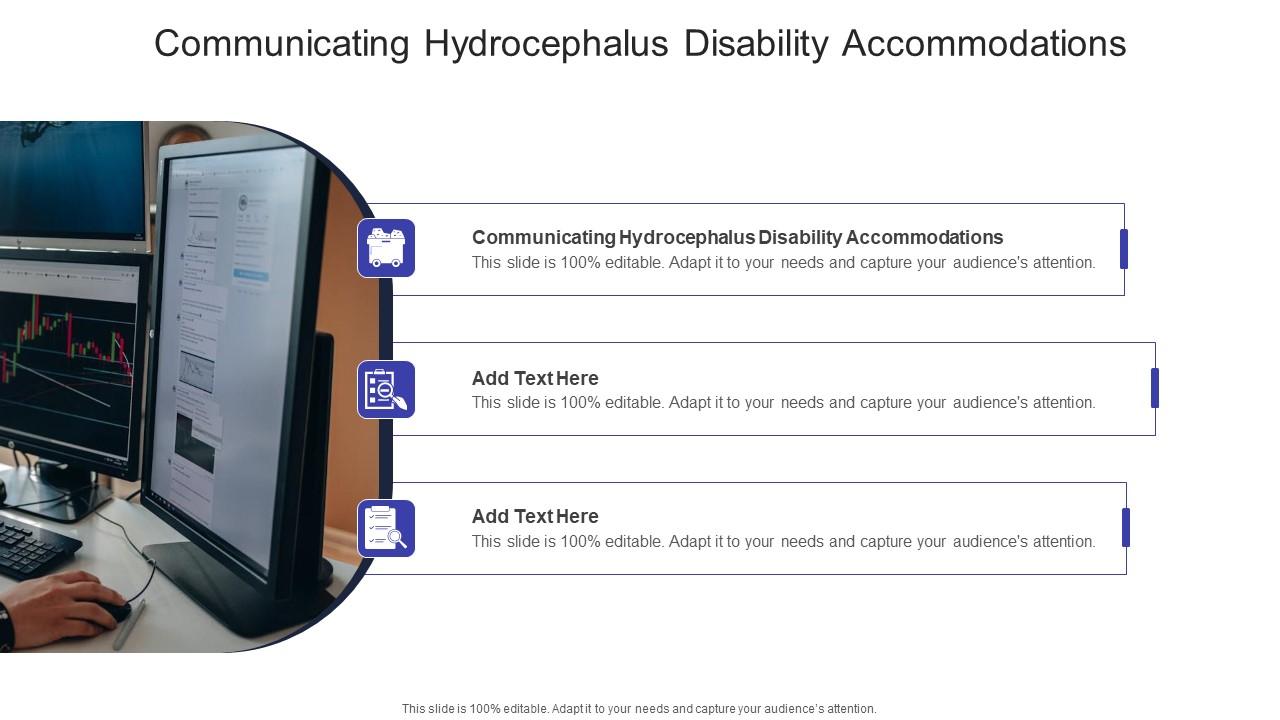 Communicating Hydrocephalus Disability Accommodations

Communicating Hydrocephalus Disability Accommodations
This slide is 100% editable. Adapt it to your needs and capture your audience's attention.

Add Text Here
This slide is 100% editable. Adapt it to your needs and capture your audience's attention.

Add Text Here
This slide is 100% editable. Adapt it to your needs and capture your audience's attention.

This slide is 100% editable. Adapt it to your needs and capture your audience's attention.